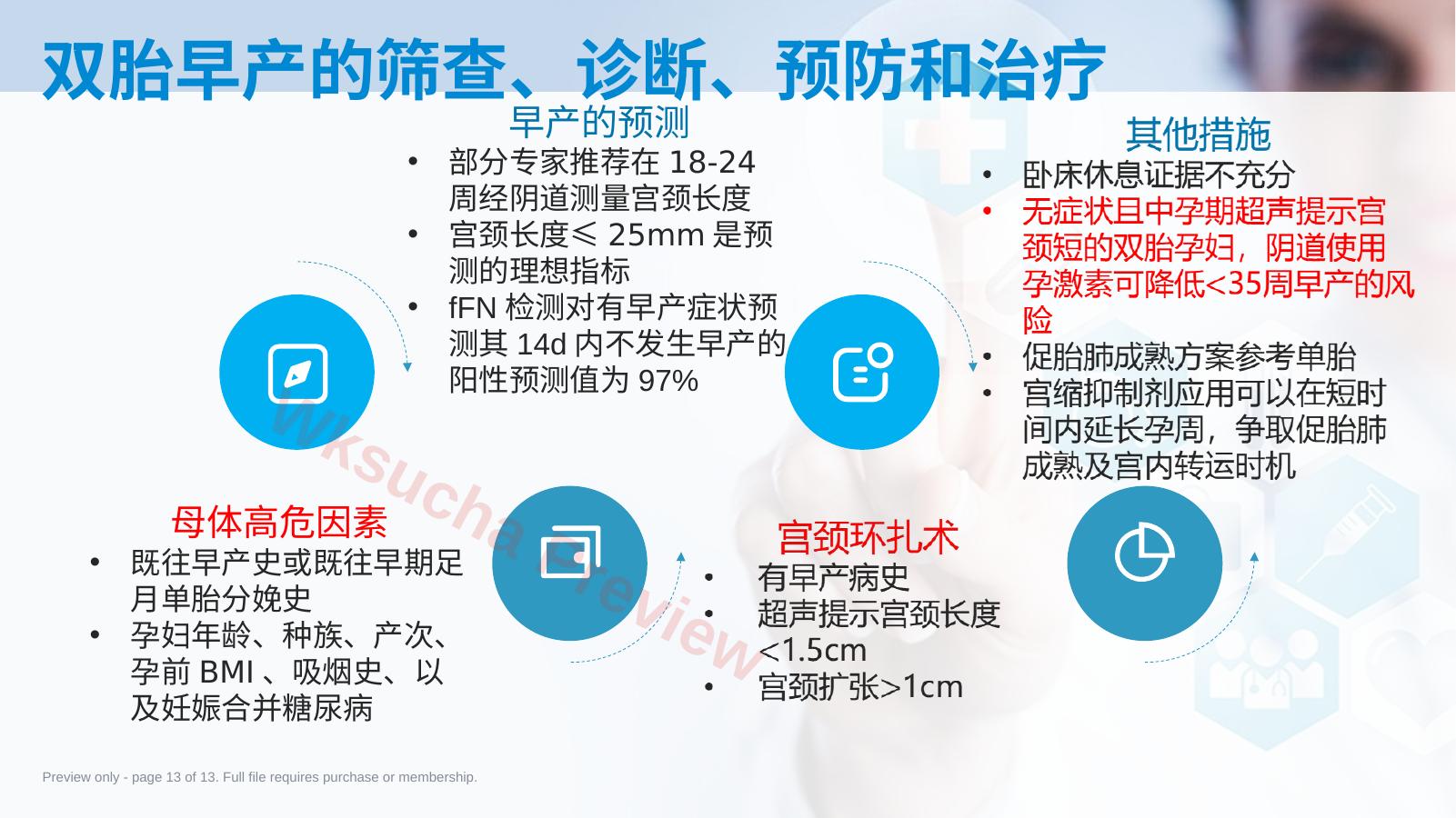 双胎早产的筛查、诊断、预防和治疗

早产的预测
• 部分专家推荐在 18-24 周经阴道测量宫颈长度
• 宫颈长度≤ 25mm 是预测的理想指标
• fFN 检测对有早产症状预测其 14d 内不发生早产的阳性预测值为 97%

其他措施
• 卧床休息证据不充分
• 无症状且中孕期超声提示宫颈短的双胎孕妇，阴道使用孕激素可降低<35周早产的风险
• 促胎肺成熟方案参考单胎
• 宫缩抑制剂应用可以在短时间内延长孕周，争取促胎肺成熟及宫内转运时机

母体高危因素
• 既往早产史或既往早期足月单胎分娩史
• 孕妇年龄、种族、产次、孕前 BMI 、吸烟史、以及妊娠合并糖尿病

宫颈环扎术
• 有早产病史
• 超声提示宫颈长度<1.5cm
• 宫颈扩张>1cm

Wksucha Preview

Preview only - page 13 of 13. Full file requires purchase or membership.